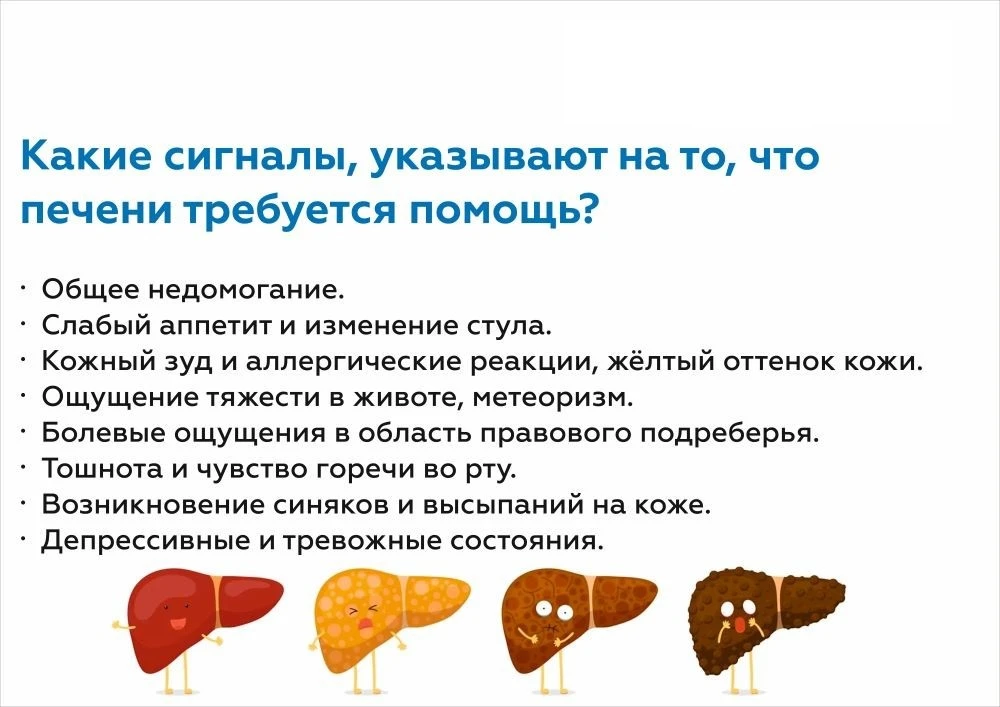 Какие сигналы, указывают на то, что печени требуется помощь?

· Общее недомогание.
· Слабый аппетит и изменение стула.
· Кожный зуд и аллергические реакции, жёлтый оттенок кожи.
· Ощущение тяжести в животе, метеоризм.
· Болевые ощущения в область правового подреберья.
· Тошнота и чувство горечи во рту.
· Возникновение синяков и высыпаний на коже.
· Депрессивные и тревожные состояния.